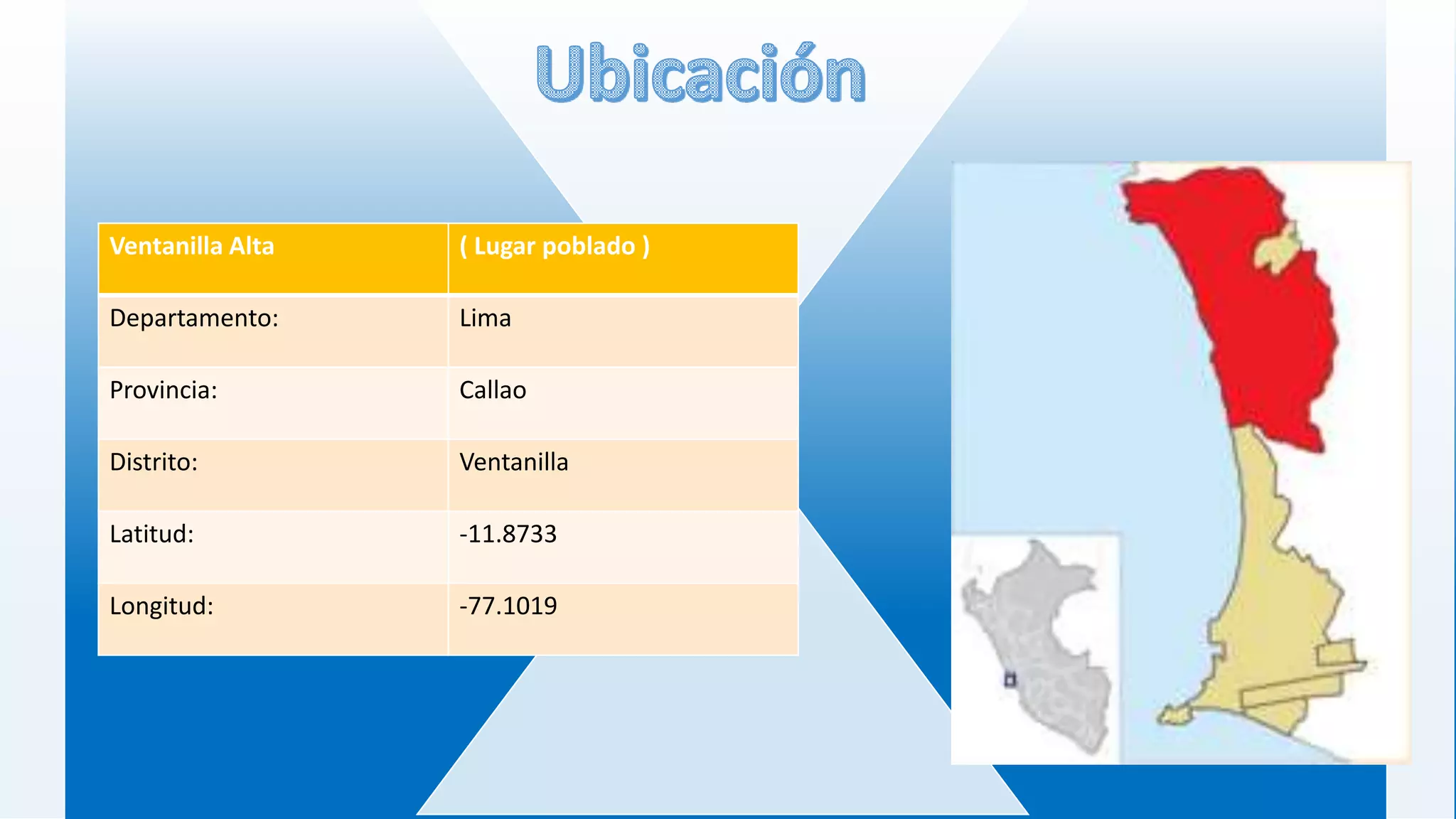 Ubicación

| Ventanilla Alta | ( Lugar poblado ) |
|---|---|
| Departamento: | Lima |
| Provincia: | Callao |
| Distrito: | Ventanilla |
| Latitud: | -11.8733 |
| Longitud: | -77.1019 |